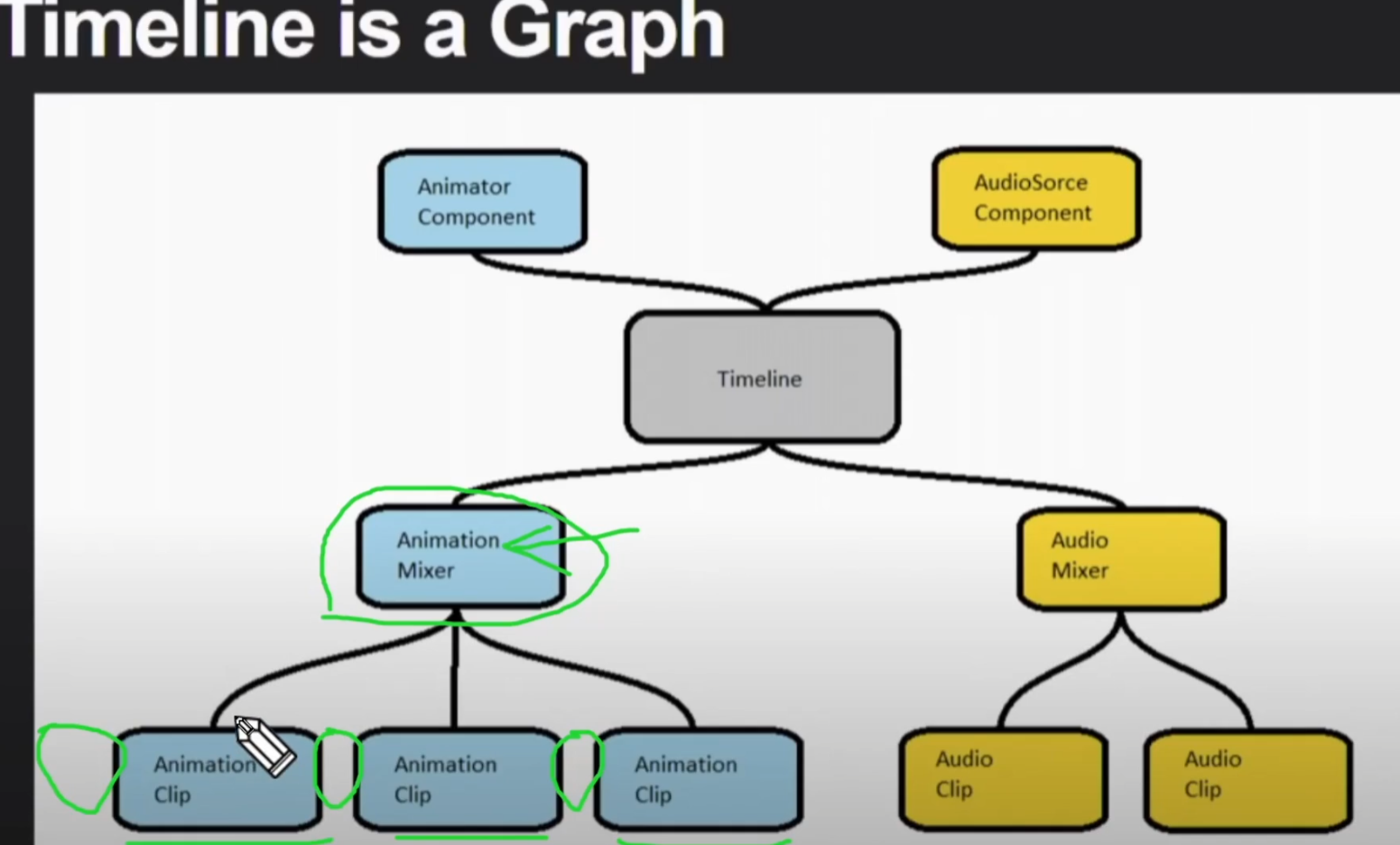 Timeline is a Graph

Animator Component

AudioSorce Component

Timeline

Animation Mixer

Audio Mixer

Animation Clip

Animation Clip

Animation Clip

Audio Clip

Audio Clip